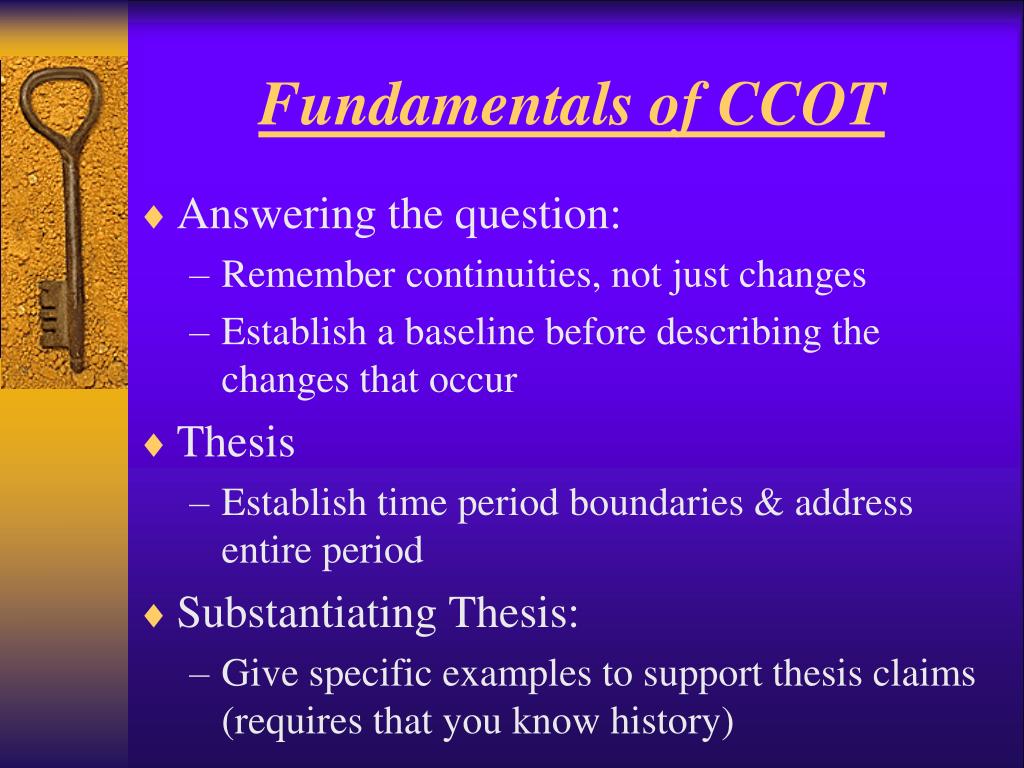 Fundamentals of CCOT

♦ Answering the question:
– Remember continuities, not just changes
– Establish a baseline before describing the changes that occur

♦ Thesis
– Establish time period boundaries & address entire period

♦ Substantiating Thesis:
– Give specific examples to support thesis claims (requires that you know history)